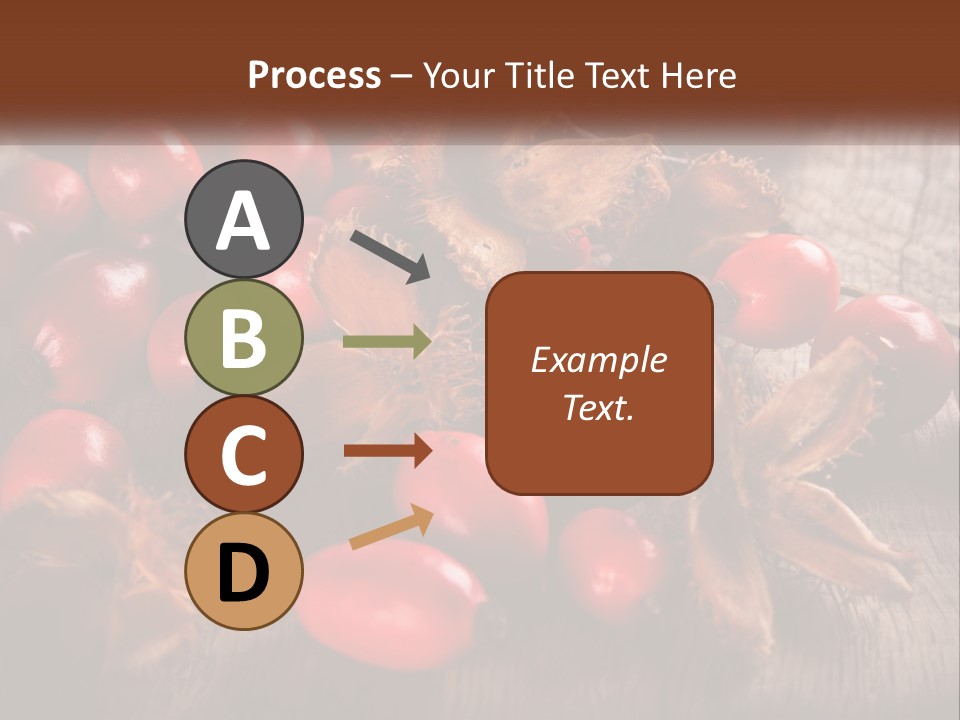 Process – Your Title Text Here

A

B

C

D

Example Text.